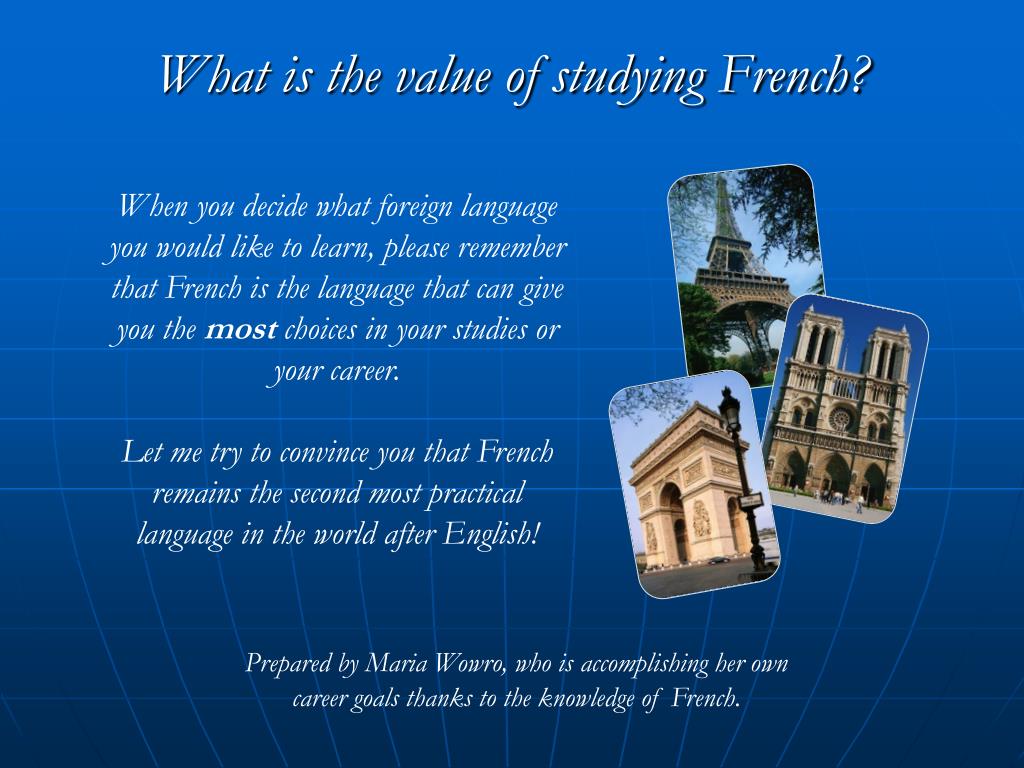 What is the value of studying French?

When you decide what foreign language you would like to learn, please remember that French is the language that can give you the most choices in your studies or your career.

Let me try to convince you that French remains the second most practical language in the world after English!

Prepared by Maria Wowro, who is accomplishing her own career goals thanks to the knowledge of French.